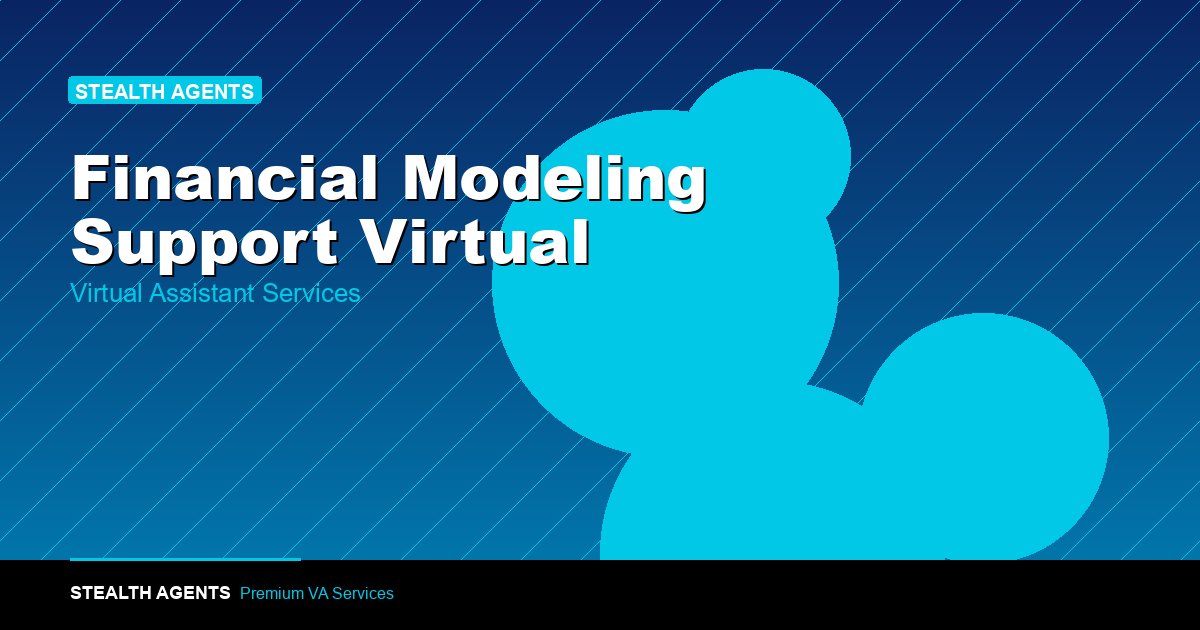 STEALTH AGENTS

Financial Modeling Support Virtual

Virtual Assistant Services

STEALTH AGENTS Premium VA Services